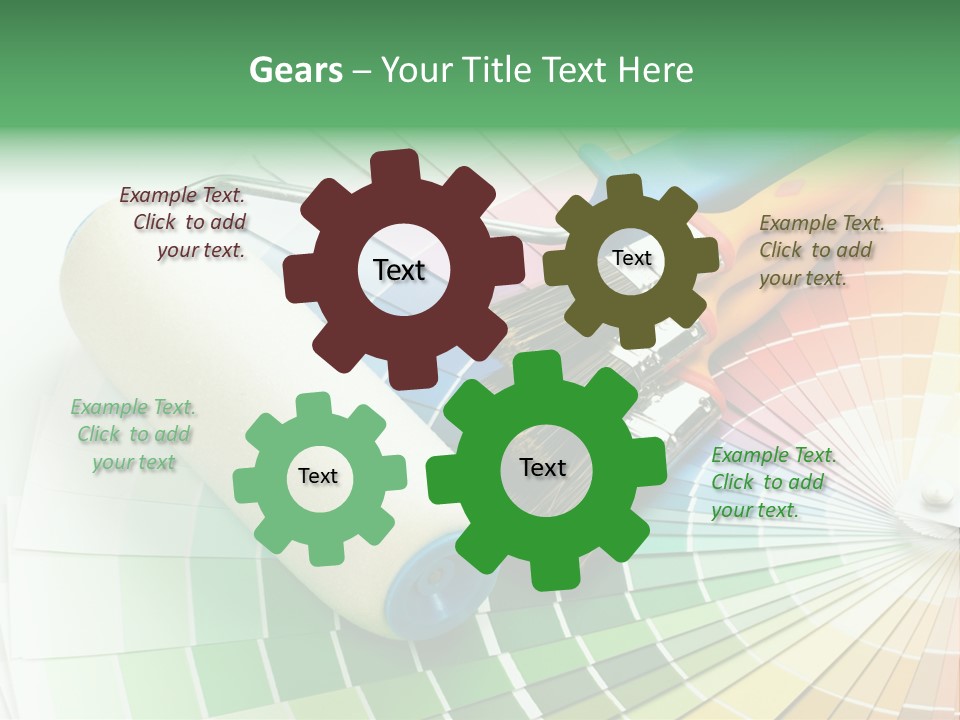 Gears – Your Title Text Here

Example Text. Click to add your text.

Text

Text

Example Text. Click to add your text.

Example Text. Click to add your text

Text

Text

Example Text. Click to add your text.